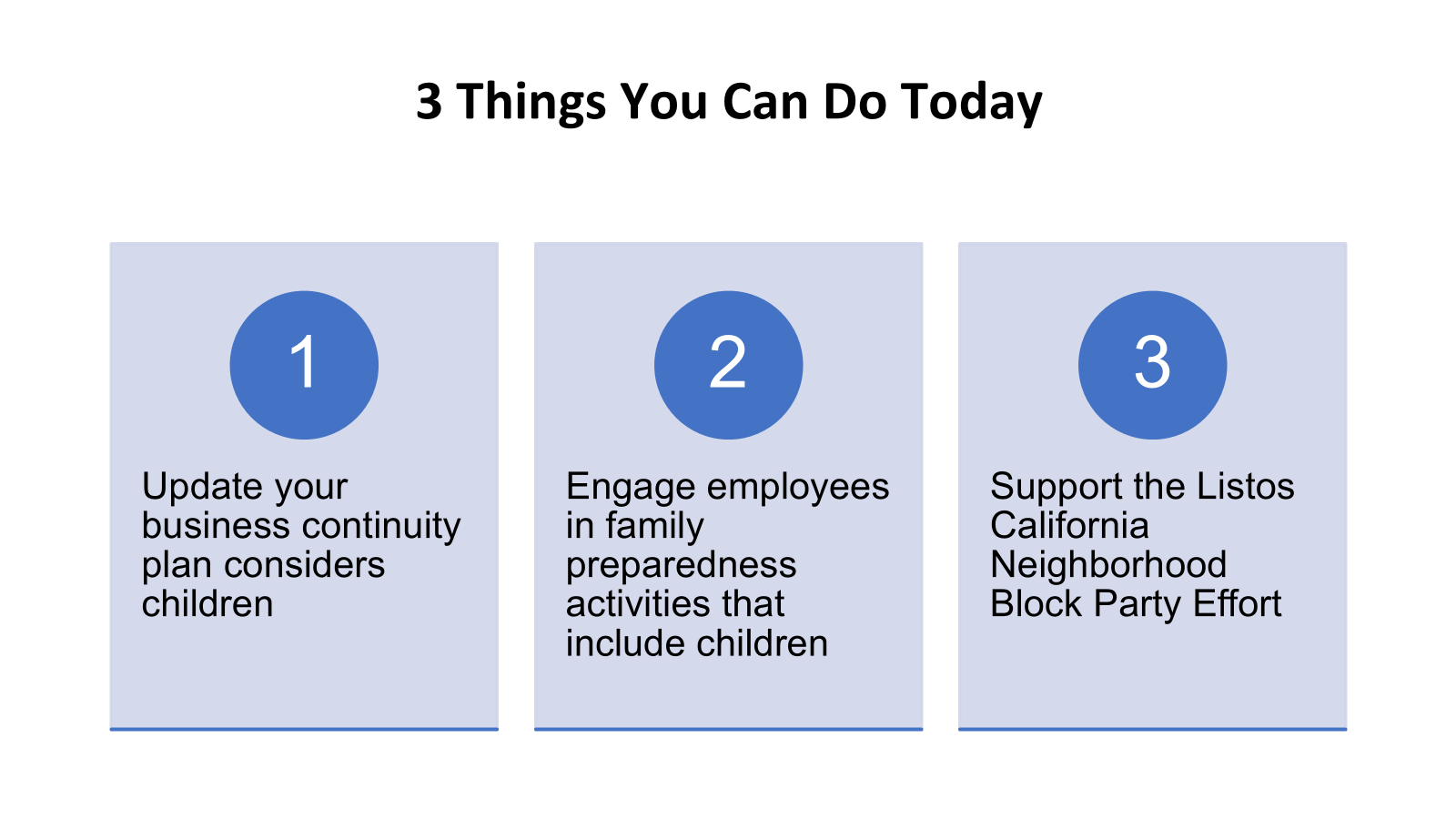 3 Things You Can Do Today

1

Update your business continuity plan considers children

2

Engage employees in family preparedness activities that include children

3

Support the Listos California Neighborhood Block Party Effort